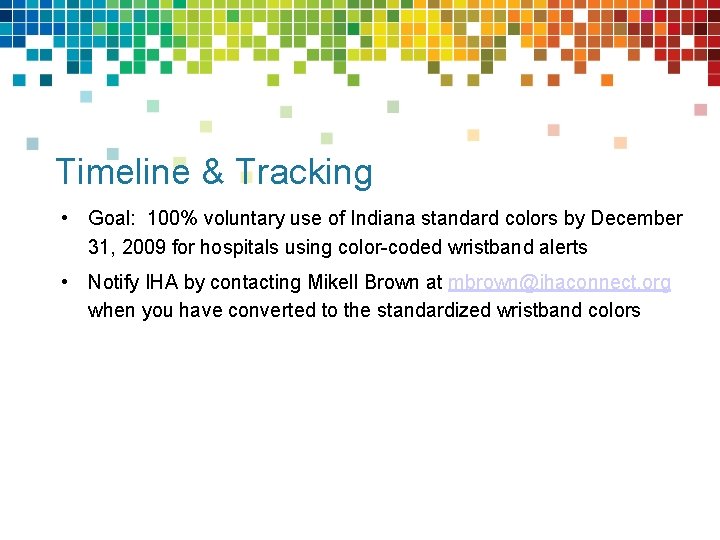 Timeline & Tracking

• Goal: 100% voluntary use of Indiana standard colors by December 31, 2009 for hospitals using color-coded wristband alerts

• Notify IHA by contacting Mikell Brown at mbrown@ihaconnect.org when you have converted to the standardized wristband colors